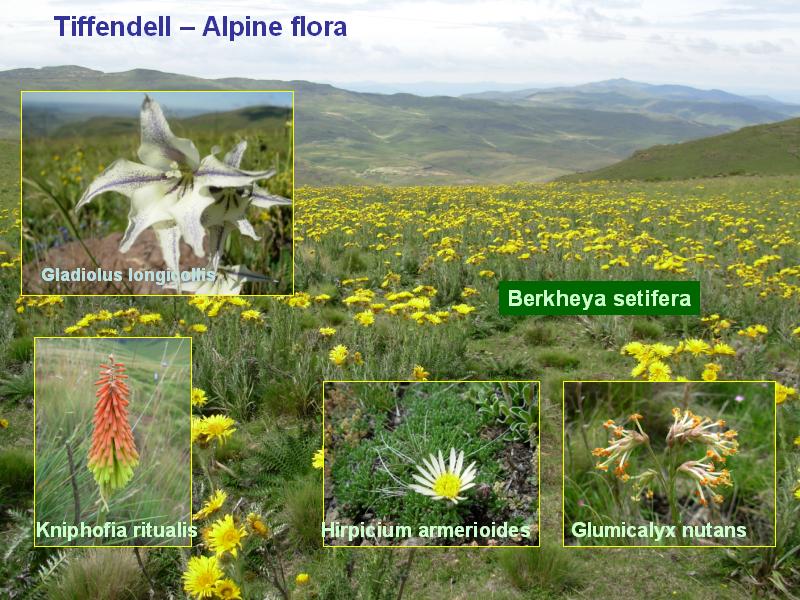 Tiffendell – Alpine flora

Gladiolus longicollis

Berkheya setifera

Kniphofia ritualis

Hirpicium armerioides

Glumicalyx nutans